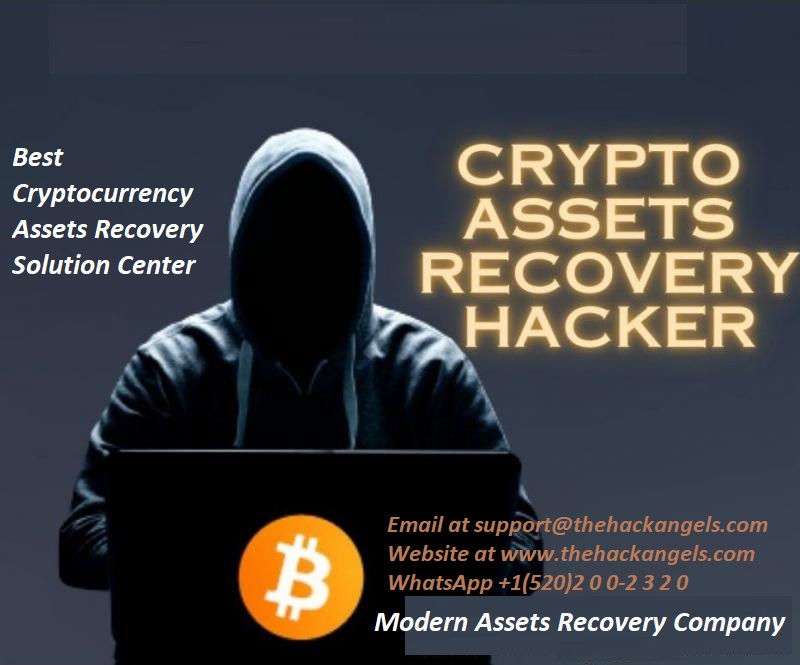 Best Cryptocurrency Assets Recovery Solution Center

CRYPTO ASSETS RECOVERY HACKER

Email at support@thehackangels.com
Website at www.thehackangels.com
WhatsApp +1(520)2 0 0-2 3 2 0

Modern Assets Recovery Company